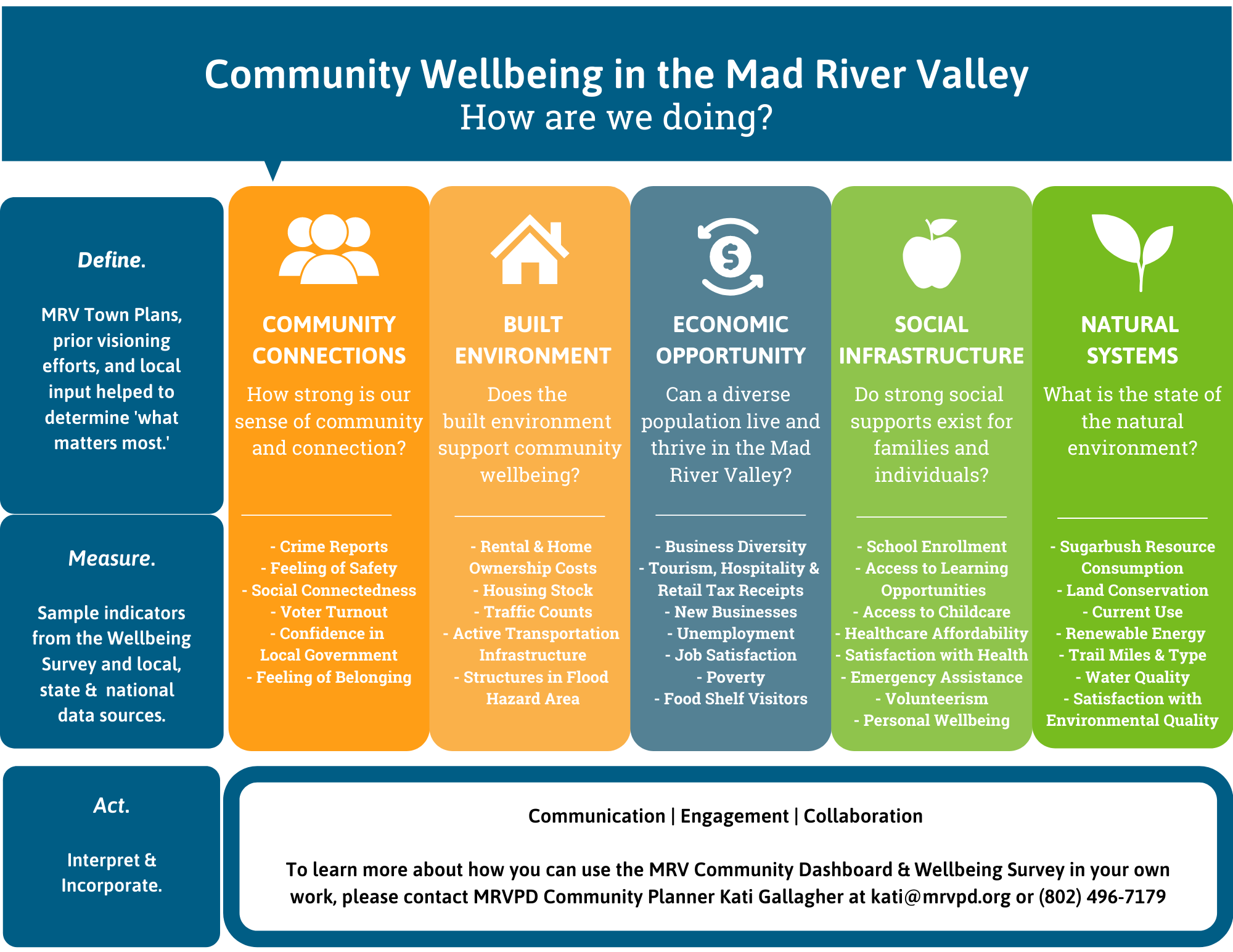 Community Wellbeing in the Mad River Valley
How are we doing?

Define.

MRV Town Plans, prior visioning efforts, and local input helped to determine 'what matters most.'

Measure.

Sample indicators from the Wellbeing Survey and local, state & national data sources.

COMMUNITY CONNECTIONS
How strong is our sense of community and connection?

- Crime Reports
- Feeling of Safety
- Social Connectedness
- Voter Turnout
- Confidence in Local Government
- Feeling of Belonging

BUILT ENVIRONMENT
Does the built environment support community wellbeing?

- Rental & Home Ownership Costs
- Housing Stock
- Traffic Counts
- Active Transportation Infrastructure
- Structures in Flood Hazard Area

ECONOMIC OPPORTUNITY
Can a diverse population live and thrive in the Mad River Valley?

- Business Diversity
- Tourism, Hospitality & Retail Tax Receipts
- New Businesses
- Unemployment
- Job Satisfaction
- Poverty
- Food Shelf Visitors

SOCIAL INFRASTRUCTURE
Do strong social supports exist for families and individuals?

- School Enrollment
- Access to Learning Opportunities
- Access to Childcare
- Healthcare Affordability
- Satisfaction with Health
- Emergency Assistance
- Volunteerism
- Personal Wellbeing

NATURAL SYSTEMS
What is the state of the natural environment?

- Sugarbush Resource Consumption
- Land Conservation
- Current Use
- Renewable Energy
- Trail Miles & Type
- Water Quality
- Satisfaction with Environmental Quality

Act.

Interpret & Incorporate.

Communication | Engagement | Collaboration

To learn more about how you can use the MRV Community Dashboard & Wellbeing Survey in your own work, please contact MRVPD Community Planner Kati Gallagher at kati@mrvpd.org or (802) 496-7179